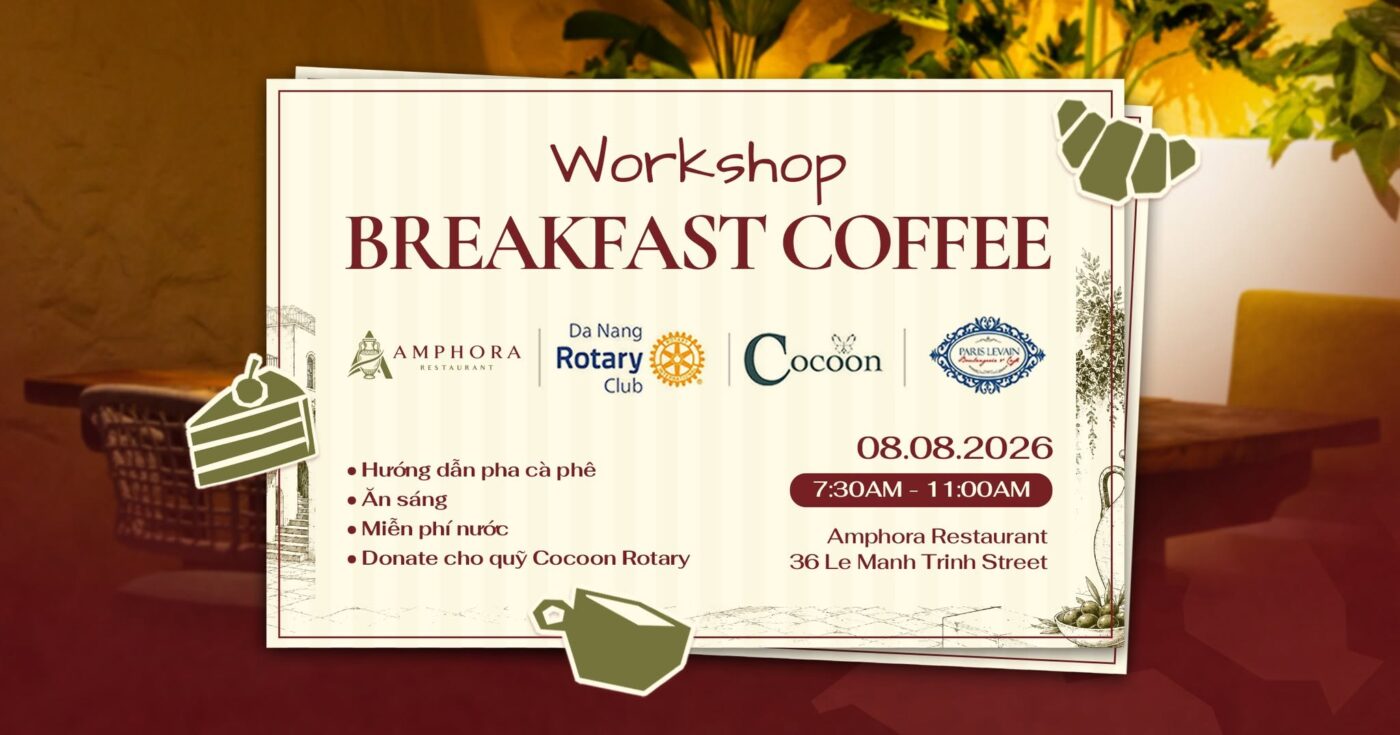 Workshop
BREAKFAST COFFEE

AMPHORA
RESTAURANT

Da Nang
Rotary
Club

Cocoon

PARIS LEVAIN

• Hướng dẫn pha cà phê
• Ăn sáng
• Miễn phí nước
• Donate cho quỹ Cocoon Rotary

08.08.2026
7:30AM - 11:00AM

Amphora Restaurant
36 Le Manh Trinh Street